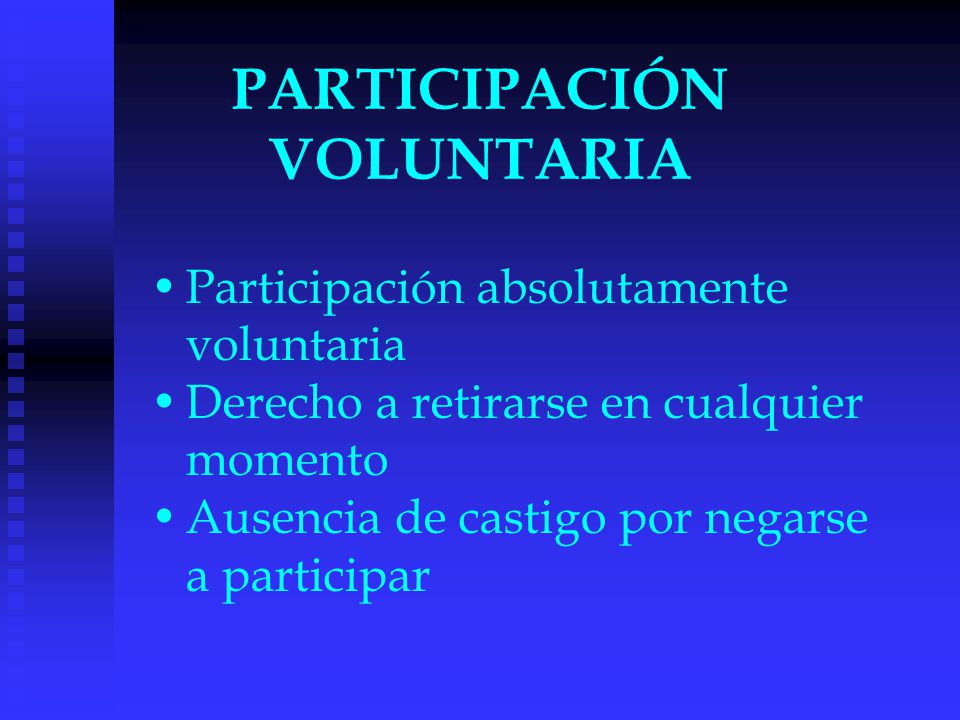 PARTICIPACIÓN VOLUNTARIA

• Participación absolutamente voluntaria
• Derecho a retirarse en cualquier momento
• Ausencia de castigo por negarse a participar